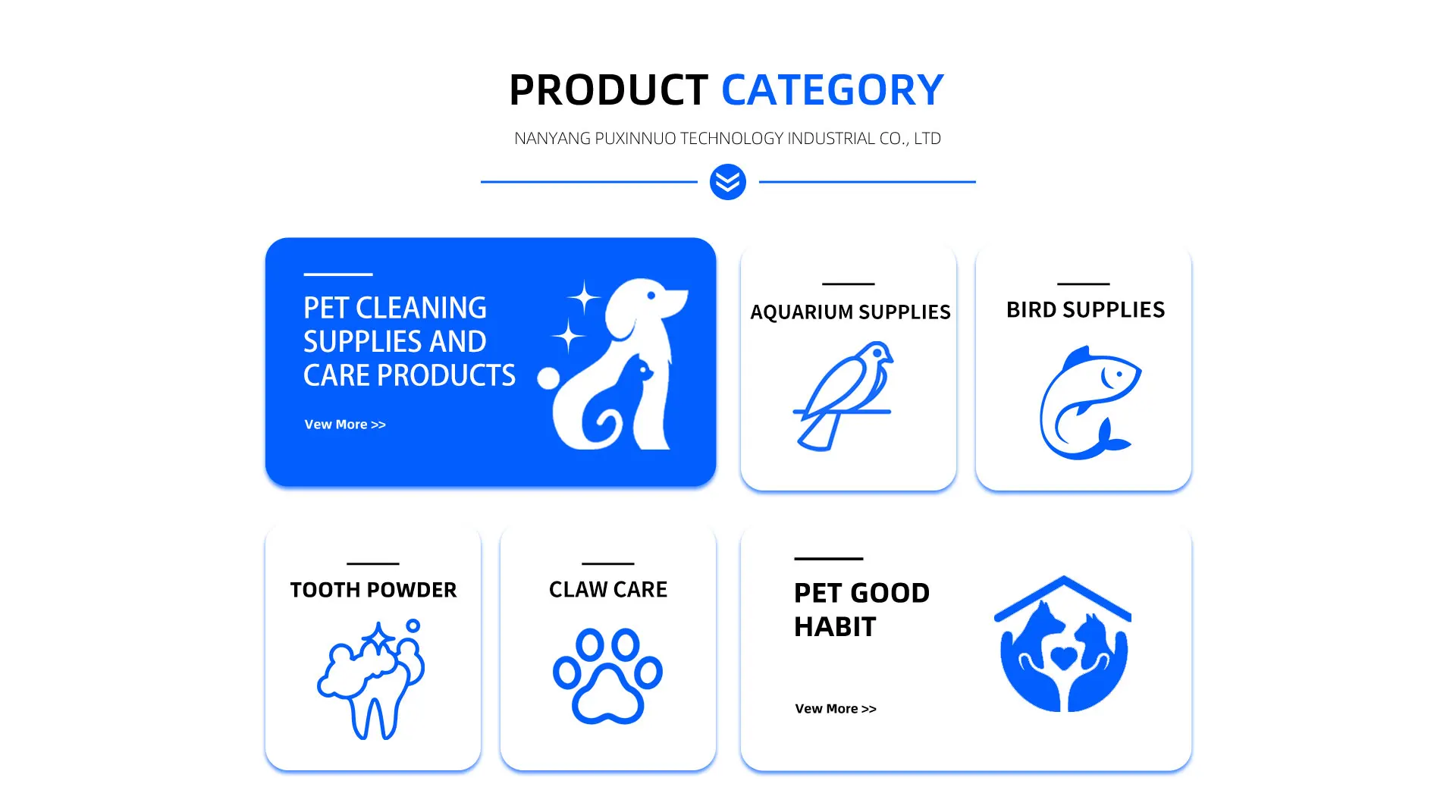 PRODUCT CATEGORY

NANYANG PUXINNUO TECHNOLOGY INDUSTRIAL CO., LTD

PET CLEANING SUPPLIES AND CARE PRODUCTS

Vew More >>

AQUARIUM SUPPLIES

BIRD SUPPLIES

TOOTH POWDER

CLAW CARE

PET GOOD HABIT

Vew More >>